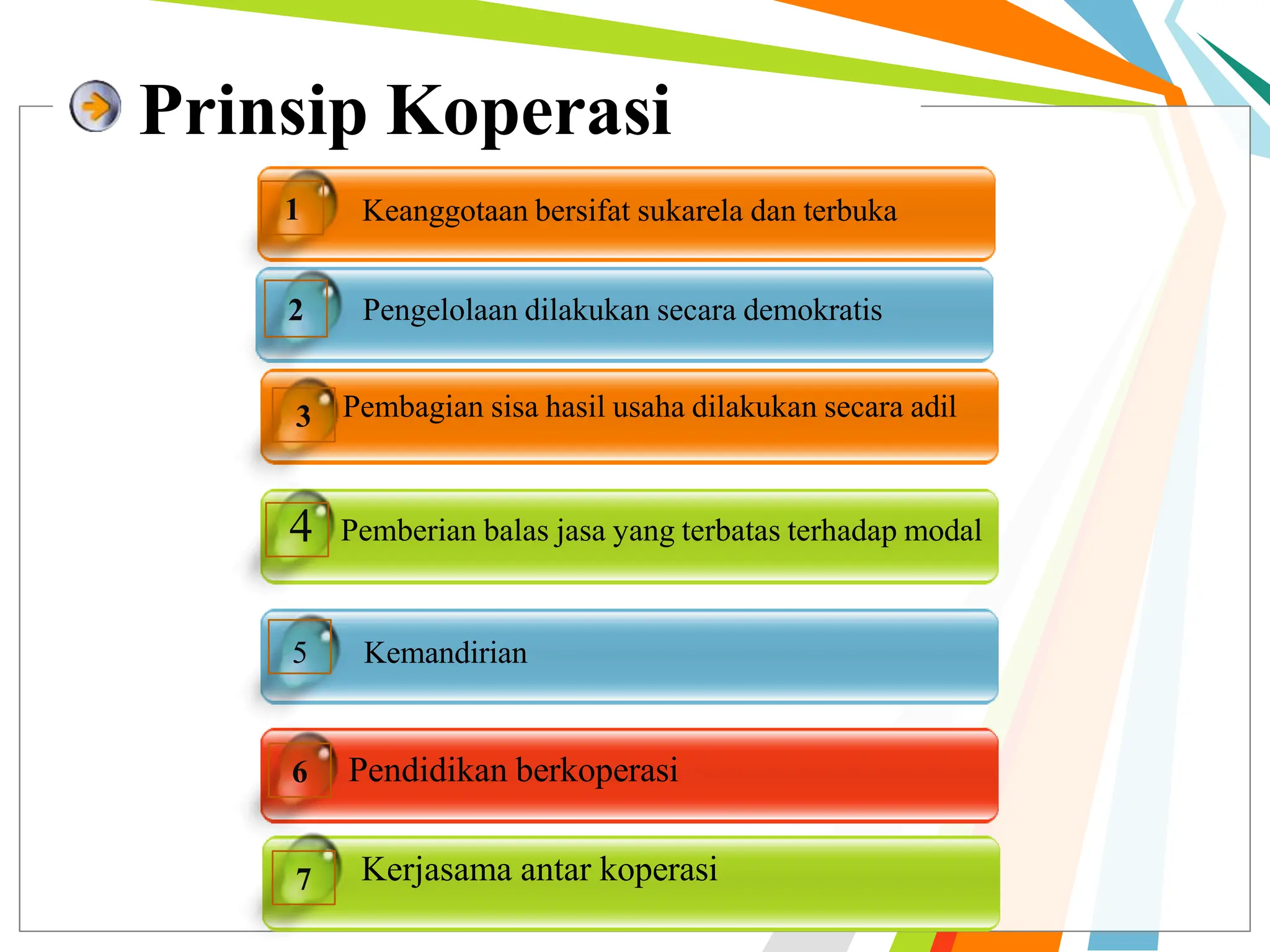 Prinsip Koperasi

1 Keanggotaan bersifat sukarela dan terbuka

2 Pengelolaan dilakukan secara demokratis

3 Pembagian sisa hasil usaha dilakukan secara adil

4 Pemberian balas jasa yang terbatas terhadap modal

5 Kemandirian

6 Pendidikan berkoperasi

7 Kerjasama antar koperasi